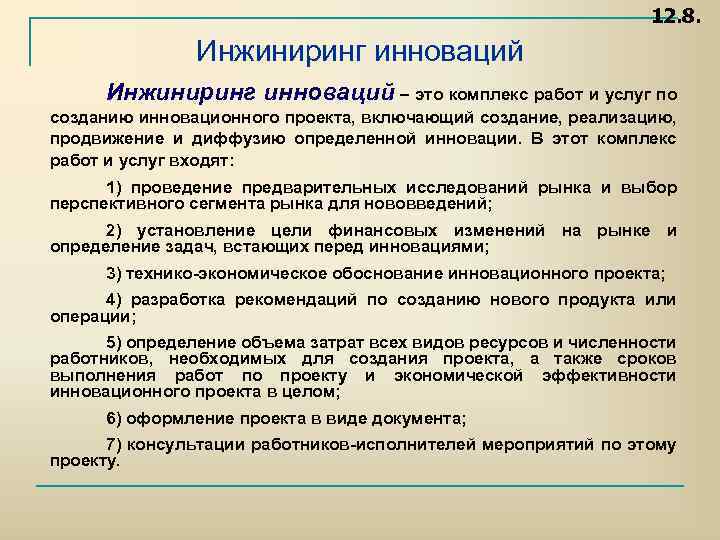 12.8.

Инжиниринг инноваций

Инжиниринг инноваций – это комплекс работ и услуг по созданию инновационного проекта, включающий создание, реализацию, продвижение и диффузию определенной инновации. В этот комплекс работ и услуг входят:

1) проведение предварительных исследований рынка и выбор перспективного сегмента рынка для нововведений;

2) установление цели финансовых изменений на рынке и определение задач, встающих перед инновациями;

3) технико-экономическое обоснование инновационного проекта;

4) разработка рекомендаций по созданию нового продукта или операции;

5) определение объема затрат всех видов ресурсов и численности работников, необходимых для создания проекта, а также сроков выполнения работ по проекту и экономической эффективности инновационного проекта в целом;

6) оформление проекта в виде документа;

7) консультации работников-исполнителей мероприятий по этому проекту.